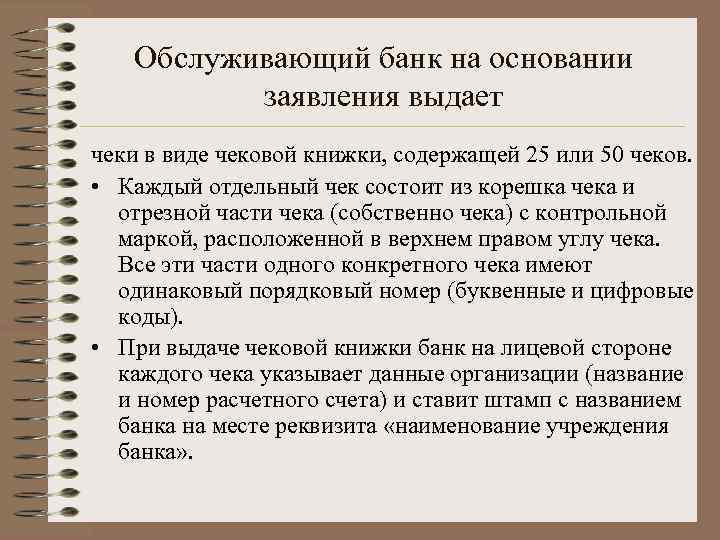 Обслуживающий банк на основании заявления выдает

чеки в виде чековой книжки, содержащей 25 или 50 чеков.

• Каждый отдельный чек состоит из корешка чека и отрезной части чека (собственно чека) с контрольной маркой, расположенной в верхнем правом углу чека. Все эти части одного конкретного чека имеют одинаковый порядковый номер (буквенные и цифровые коды).

• При выдаче чековой книжки банк на лицевой стороне каждого чека указывает данные организации (название и номер расчетного счета) и ставит штамп с названием банка на месте реквизита «наименование учреждения банка».